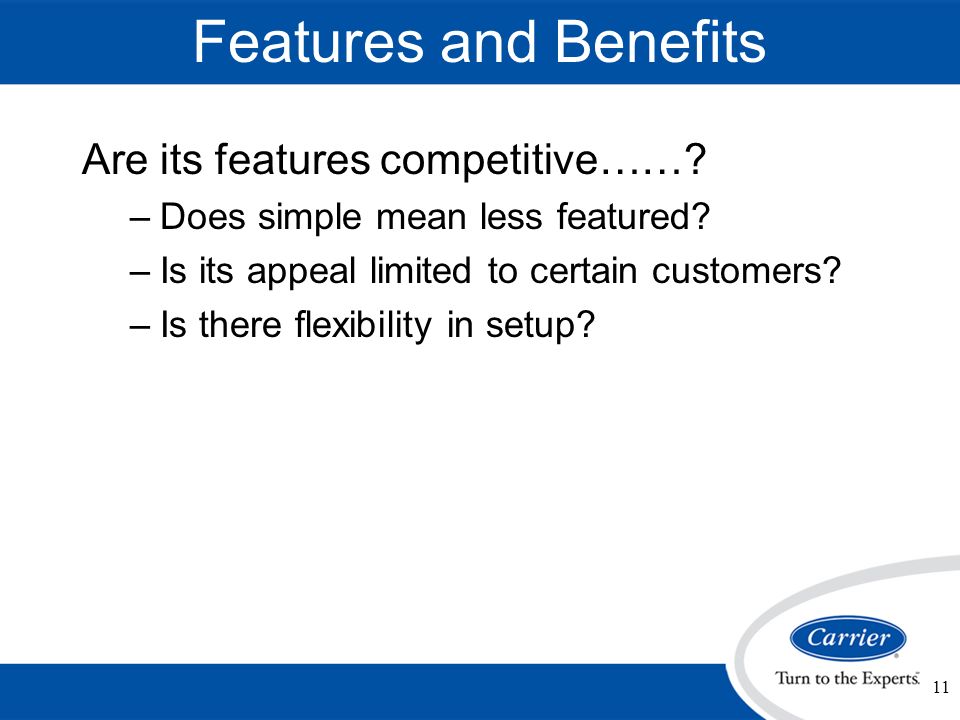 Features and Benefits

Are its features competitive……?

– Does simple mean less featured?

– Is its appeal limited to certain customers?

– Is there flexibility in setup?

Carrier

Turn to the Experts.

11